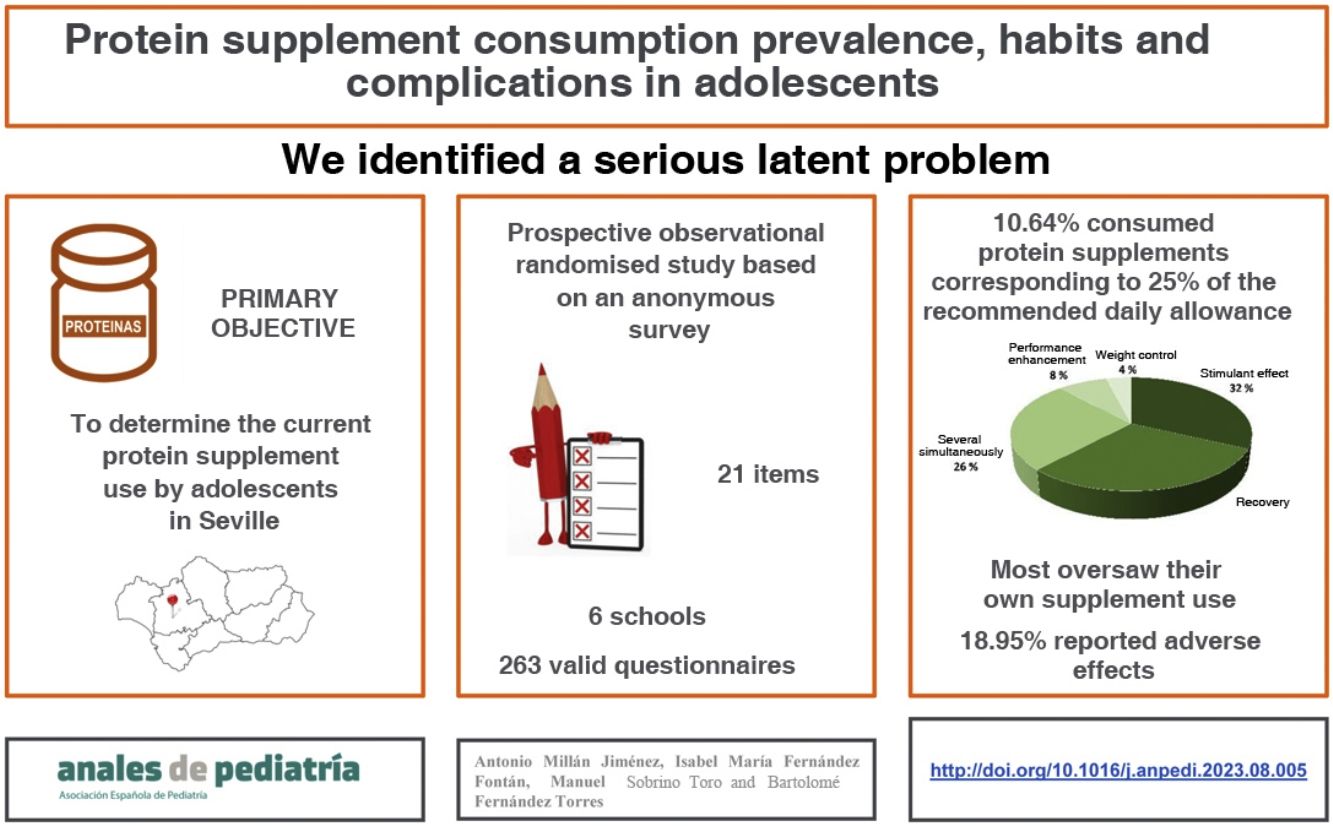 Protein supplement consumption prevalence, habits and complications in adolescents

We identified a serious latent problem

PROTEINAS

PRIMARY OBJECTIVE

To determine the current protein supplement use by adolescents in Seville

Prospective observational randomised study based on an anonymous survey

21 items

6 schools

263 valid questionnaires

10.64% consumed protein supplements corresponding to 25% of the recommended daily allowance

Performance enhancement 8 %

Weight control 4 %

Stimulant effect 32 %

Several simultaneously 26 %

Recovery

Most oversaw their own supplement use

18.95% reported adverse effects

anales de pediatría
Asociación Española de Pediatría

Antonio Millán Jiménez, Isabel María Fernández Fontán, Manuel Sobrino Toro and Bartolomé Fernández Torres

http://doi.org/10.1016/j.anpedi.2023.08.005